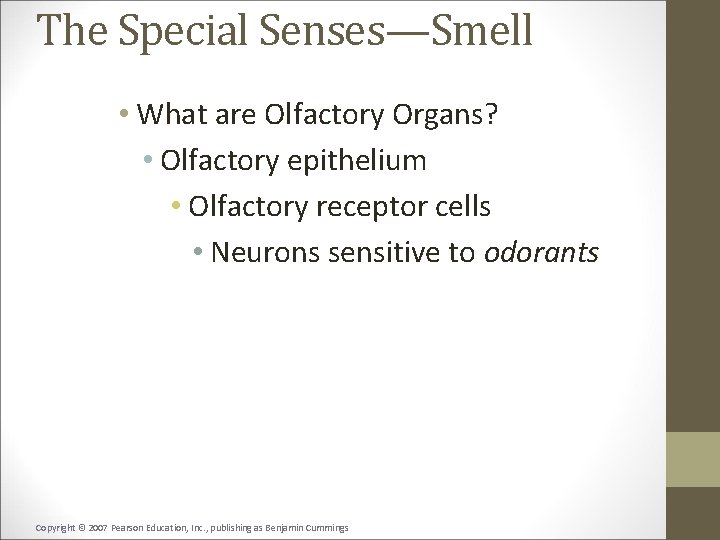 The Special Senses—Smell

• What are Olfactory Organs?
  • Olfactory epithelium
    • Olfactory receptor cells
      • Neurons sensitive to odorants

Copyright © 2007 Pearson Education, Inc., publishing as Benjamin Cummings